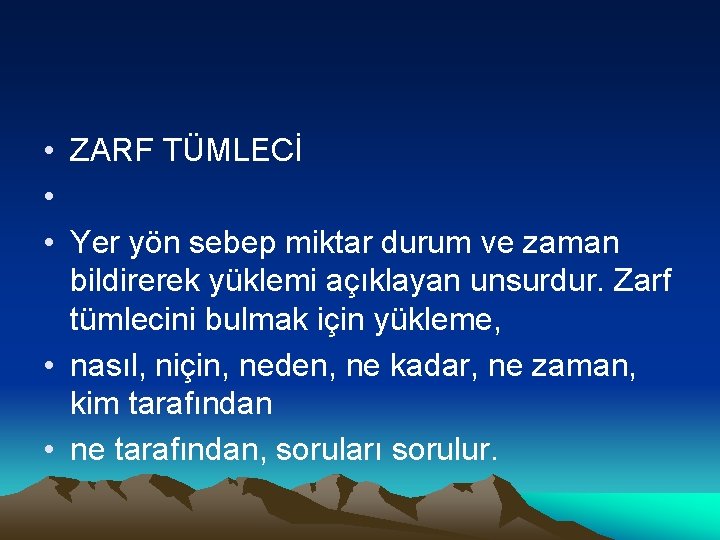 • ZARF TÜMLECİ
•
• Yer yön sebep miktar durum ve zaman bildirerek yüklemi açıklayan unsurdur. Zarf tümlecini bulmak için yükleme,
• nasıl, niçin, neden, ne kadar, ne zaman, kim tarafından
• ne tarafından, soruları sorulur.